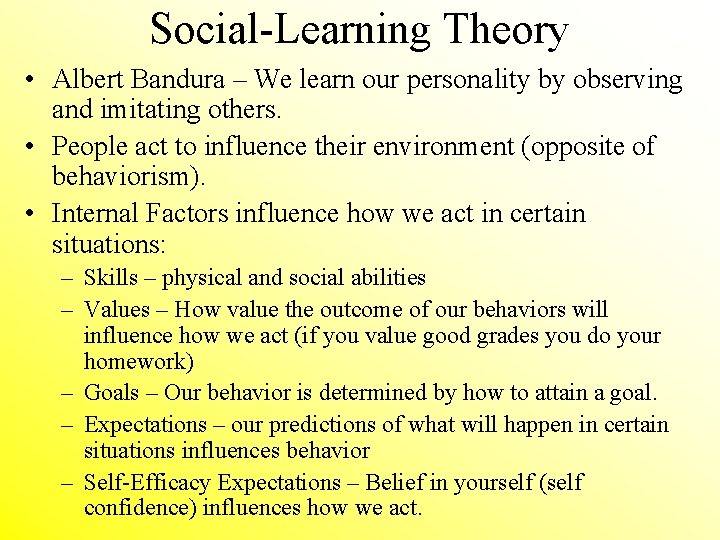 Social-Learning Theory

• Albert Bandura – We learn our personality by observing and imitating others.
• People act to influence their environment (opposite of behaviorism).
• Internal Factors influence how we act in certain situations:
  – Skills – physical and social abilities
  – Values – How value the outcome of our behaviors will influence how we act (if you value good grades you do your homework)
  – Goals – Our behavior is determined by how to attain a goal.
  – Expectations – our predictions of what will happen in certain situations influences behavior
  – Self-Efficacy Expectations – Belief in yourself (self confidence) influences how we act.